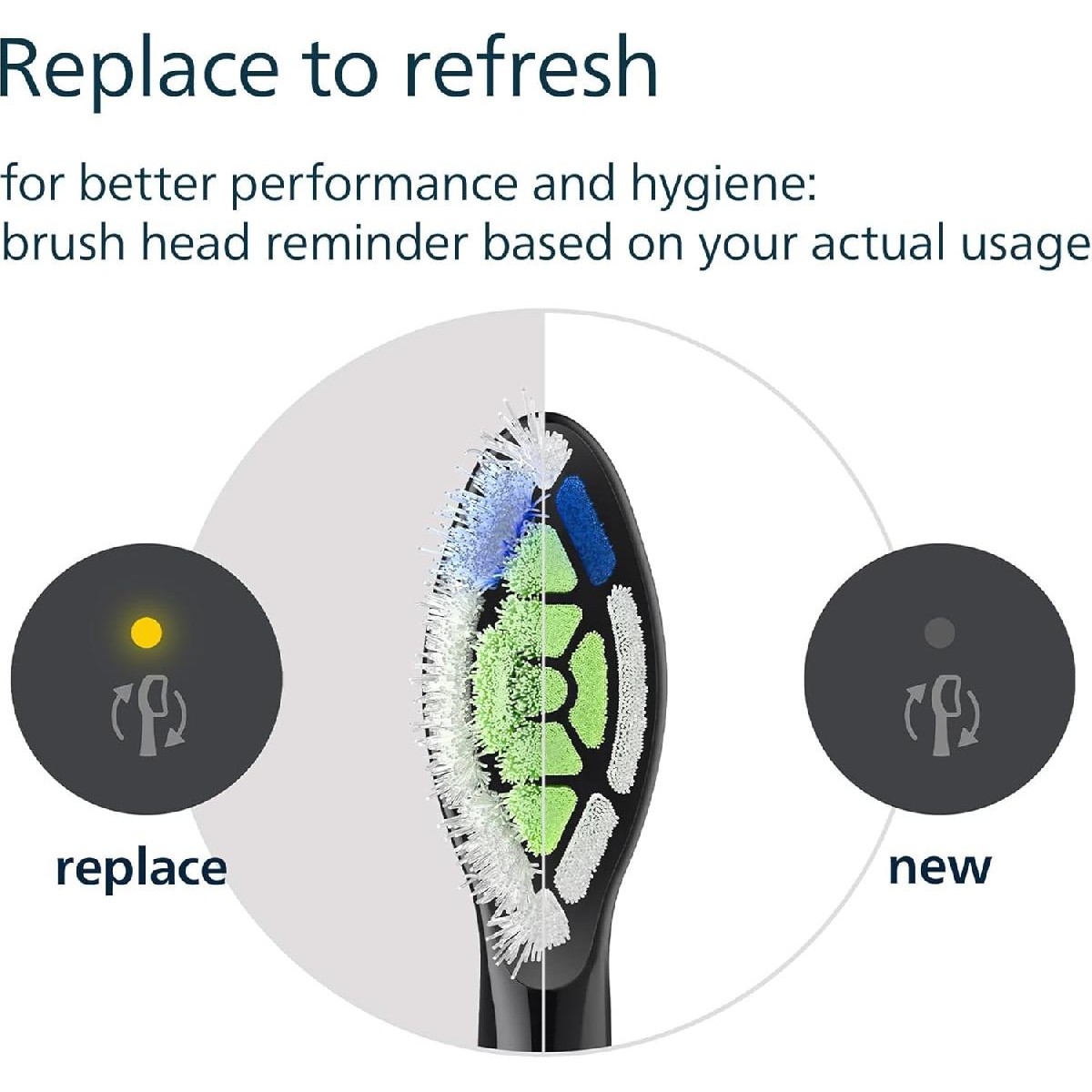 Replace to refresh

for better performance and hygiene:
brush head reminder based on your actual usage

replace

new